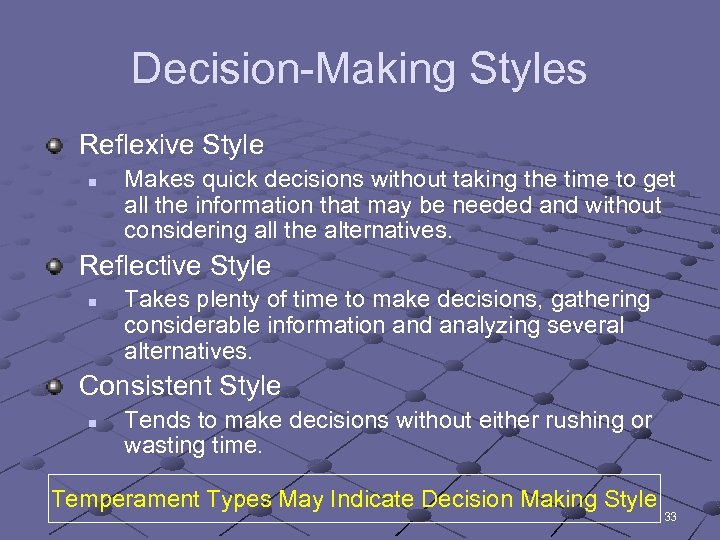 Decision-Making Styles

Reflexive Style

Makes quick decisions without taking the time to get all the information that may be needed and without considering all the alternatives.

Reflective Style

Takes plenty of time to make decisions, gathering considerable information and analyzing several alternatives.

Consistent Style

Tends to make decisions without either rushing or wasting time.

Temperament Types May Indicate Decision Making Style

33